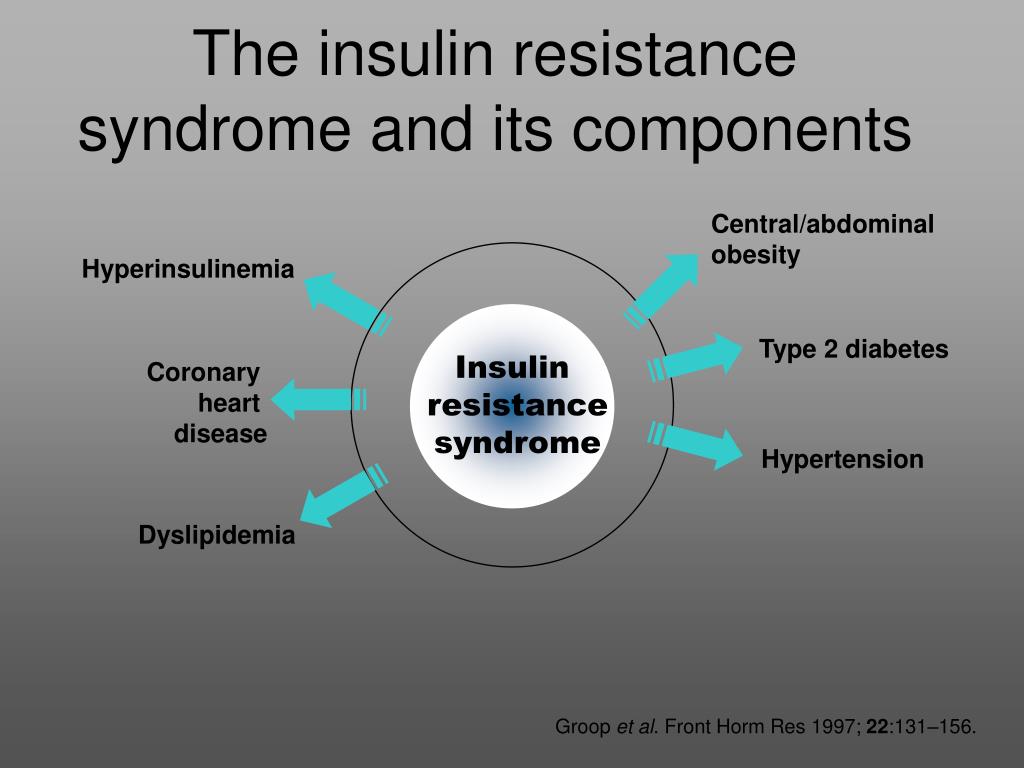 The insulin resistance syndrome and its components

Hyperinsulinemia

Coronary heart disease

Dyslipidemia

Insulin resistance syndrome

Central/abdominal obesity

Type 2 diabetes

Hypertension

Groop et al. Front Horm Res 1997; 22:131–156.